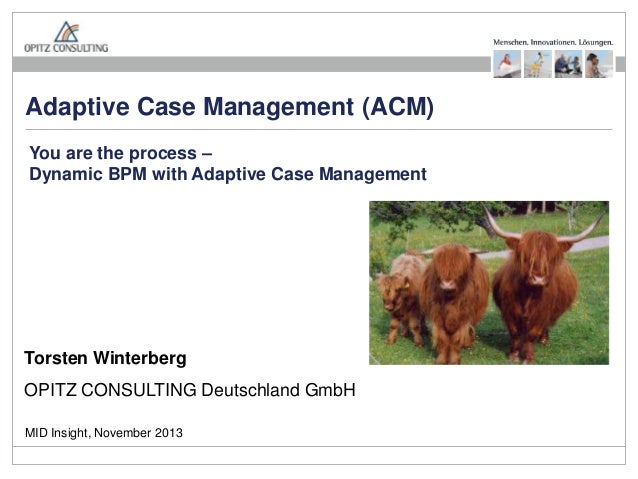 OPITZ CONSULTING

Menschen. Innovationen. Lösungen.

Adaptive Case Management (ACM)

You are the process –
Dynamic BPM with Adaptive Case Management

Torsten Winterberg

OPITZ CONSULTING Deutschland GmbH

MID Insight, November 2013